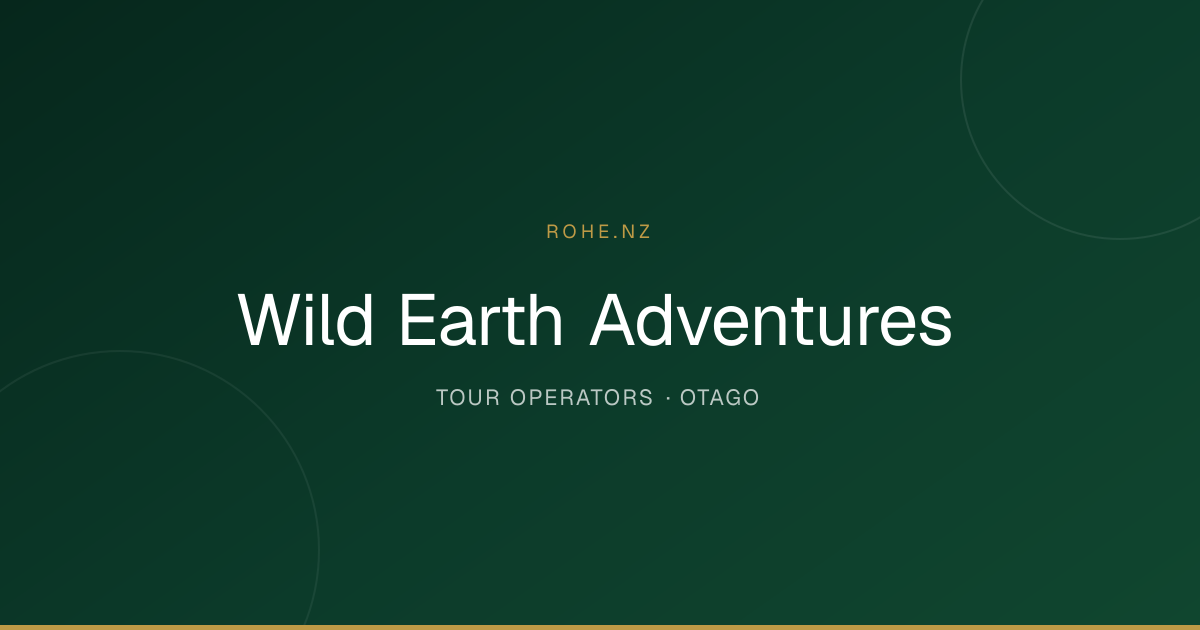 ROHE.NZ

Wild Earth Adventures

TOUR OPERATORS · OTAGO